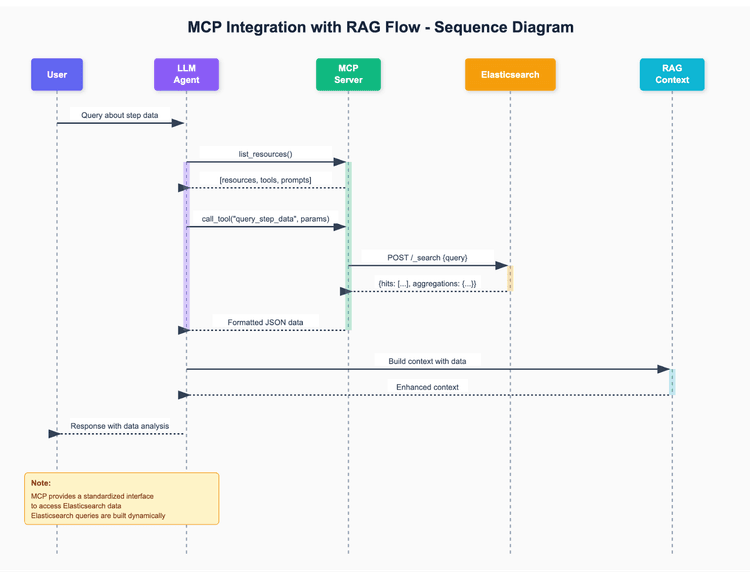 MCP Integration with RAG Flow - Sequence Diagram

User

LLM Agent

MCP Server

Elasticsearch

RAG Context

Query about step data

list_resources()

[resources, tools, prompts]

call_tool("query_step_data", params)

POST /_search {query}

{hits: [...], aggregations: {...}}

Formatted JSON data

Build context with data

Enhanced context

Response with data analysis

Note:
MCP provides a standardized interface to access Elasticsearch data
Elasticsearch queries are built dynamically